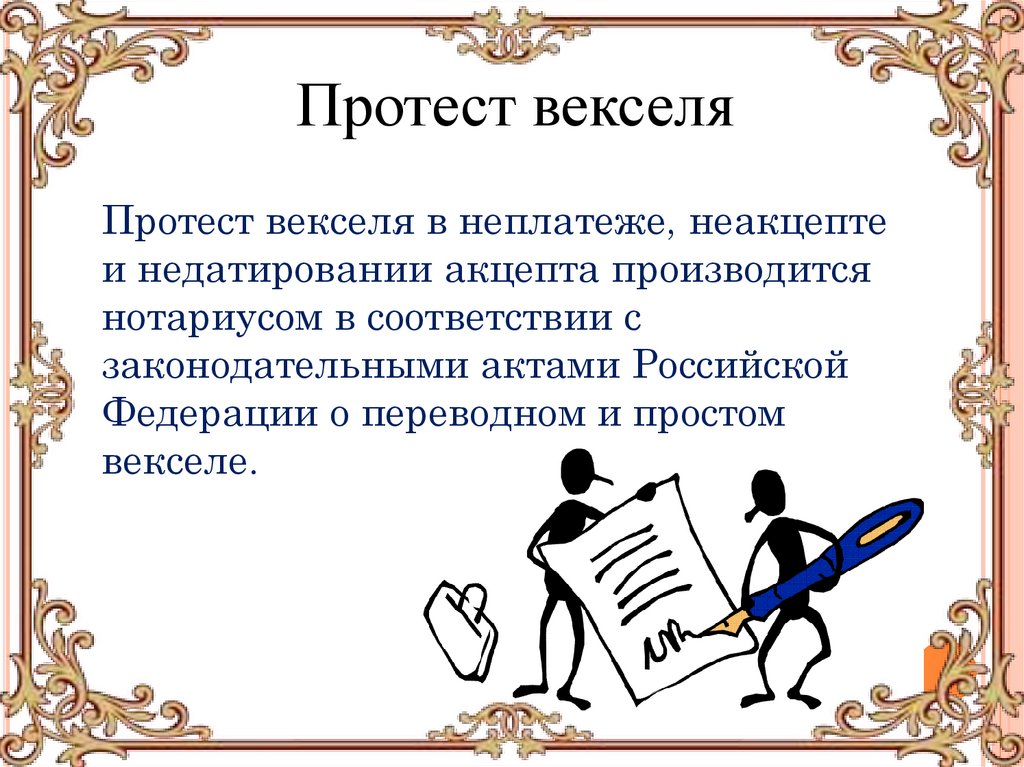 Протест векселя

Протест векселя в неплатеже, неакцепте и недатировании акцепта производится нотариусом в соответствии с законодательными актами Российской Федерации о переводном и простом векселе.